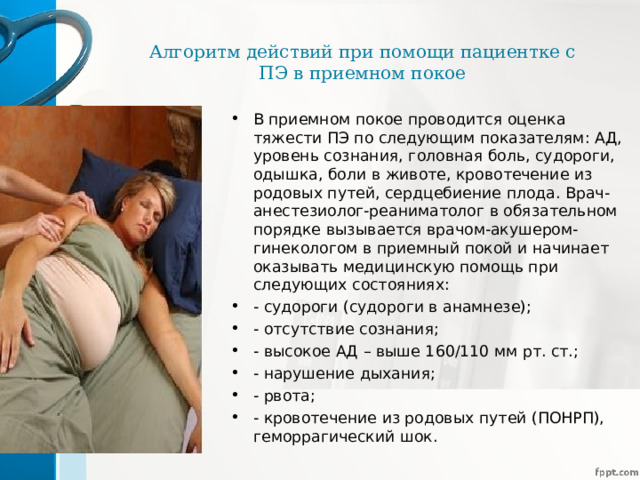 Алгоритм действий при помощи пациентке с ПЭ в приемном покое

• В приемном покое проводится оценка тяжести ПЭ по следующим показателям: АД, уровень сознания, головная боль, судороги, одышка, боли в животе, кровотечение из родовых путей, сердцебиение плода. Врач-анестезиолог-реаниматолог в обязательном порядке вызывается врачом-акушером-гинекологом в приемный покой и начинает оказывать медицинскую помощь при следующих состояниях:
• - судороги (судороги в анамнезе);
• - отсутствие сознания;
• - высокое АД – выше 160/110 мм рт. ст.;
• - нарушение дыхания;
• - рвота;
• - кровотечение из родовых путей (ПОНРП), геморрагический шок.

fppt.com